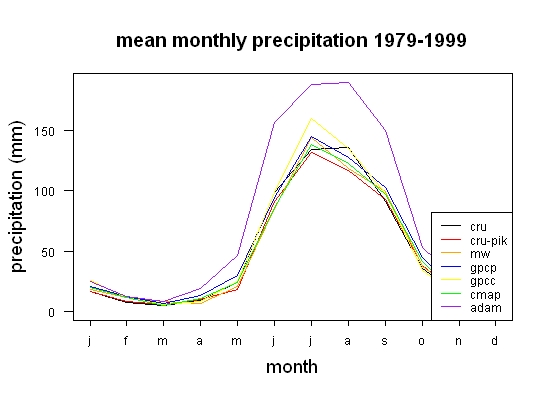 mean monthly precipitation 1979-1999

precipitation (mm)

150
100
50
0

cru
cru-pik
mw
gpcp
gpcc
cmap
adam

j f m a m j j a s o n d

month